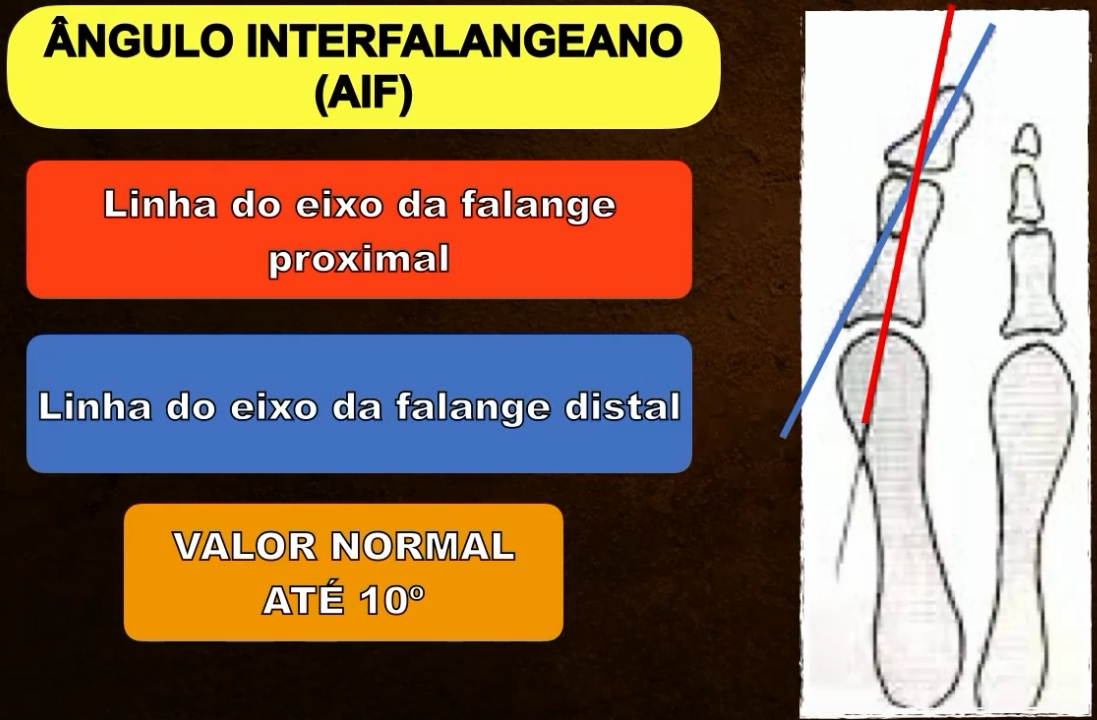 ÂNGULO INTERFALANGEANO (AIF)

Linha do eixo da falange proximal

Linha do eixo da falange distal

VALOR NORMAL ATÉ 10º